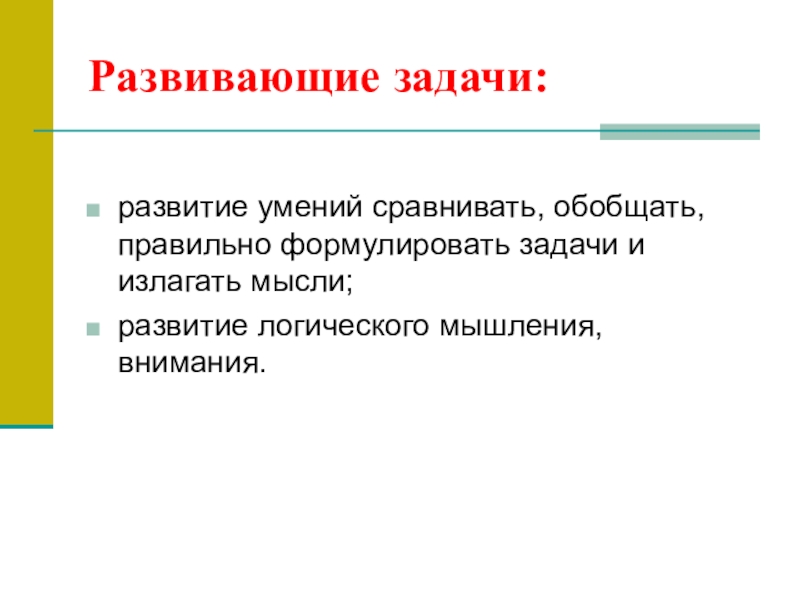 Развивающие задачи:

развитие умений сравнивать, обобщать, правильно формулировать задачи и излагать мысли;

развитие логического мышления, внимания.